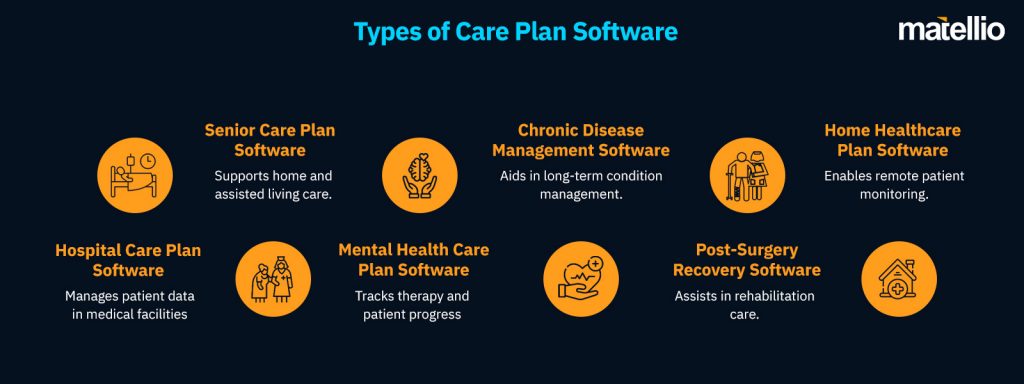 Types of Care Plan Software

matellio

Senior Care Plan Software
Supports home and assisted living care.

Chronic Disease Management Software
Aids in long-term condition management.

Home Healthcare Plan Software
Enables remote patient monitoring.

Hospital Care Plan Software
Manages patient data in medical facilities

Mental Health Care Plan Software
Tracks therapy and patient progress

Post-Surgery Recovery Software
Assists in rehabilitation care.